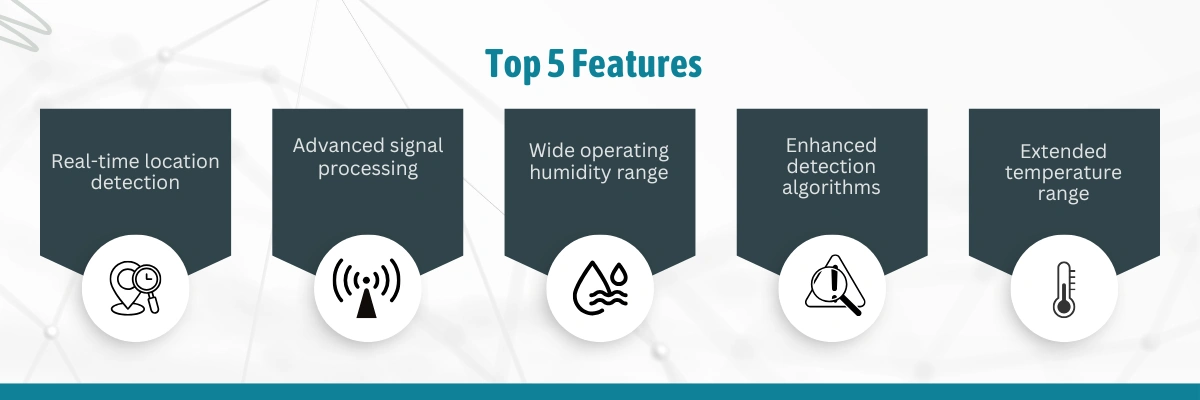 Top 5 Features

Real-time location detection

Advanced signal processing

Wide operating humidity range

Enhanced detection algorithms

Extended temperature range